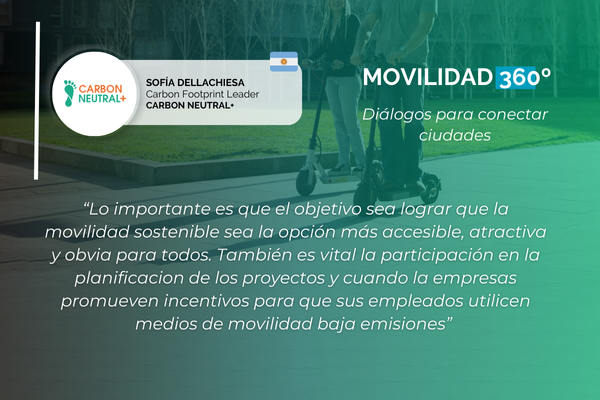 CARBON NEUTRAL+

SOFÍA DELLACHIESA
Carbon Footprint Leader
CARBON NEUTRAL+

MOVILIDAD 360°

Diálogos para conectar ciudades

“Lo importante es que el objetivo sea lograr que la movilidad sostenible sea la opción más accesible, atractiva y obvia para todos. También es vital la participación en la planificacion de los proyectos y cuando la empresas promueven incentivos para que sus empleados utilicen medios de movilidad baja emisiones”